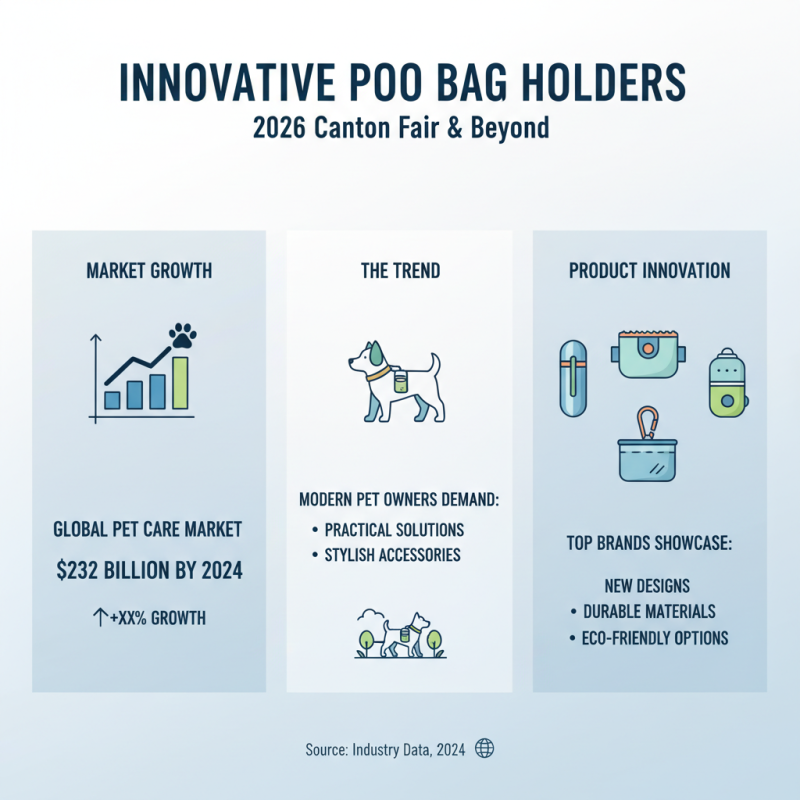 INNOVATIVE POO BAG HOLDERS
2026 Canton Fair & Beyond

MARKET GROWTH

GLOBAL PET CARE MARKET

$232 BILLION BY 2024

↑+XX% GROWTH

THE TREND

MODERN PET OWNERS DEMAND:
• PRACTICAL SOLUTIONS
• STYLISH ACCESSORIES

PRODUCT INNOVATION

TOP BRANDS SHOWCASE:

NEW DESIGNS
• DURABLE MATERIALS
• ECO-FRIENDLY OPTIONS

Source: Industry Data, 2024